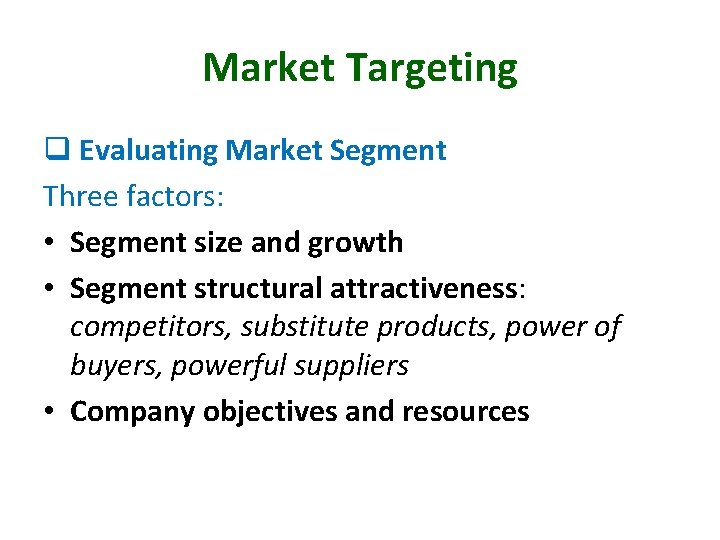 Market Targeting

❑ Evaluating Market Segment

Three factors:

• Segment size and growth
• Segment structural attractiveness: competitors, substitute products, power of buyers, powerful suppliers
• Company objectives and resources